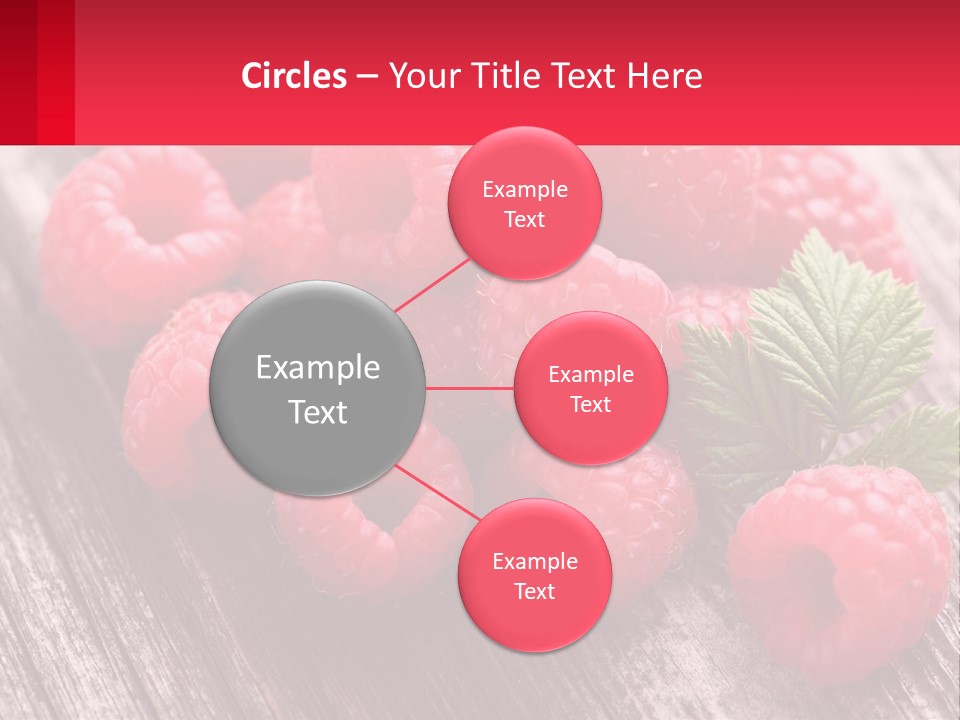 Circles – Your Title Text Here

Example Text

Example Text

Example Text

Example Text